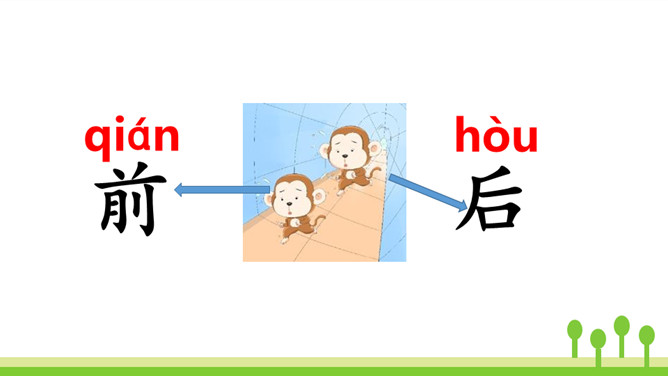 qián
前

hòu
后